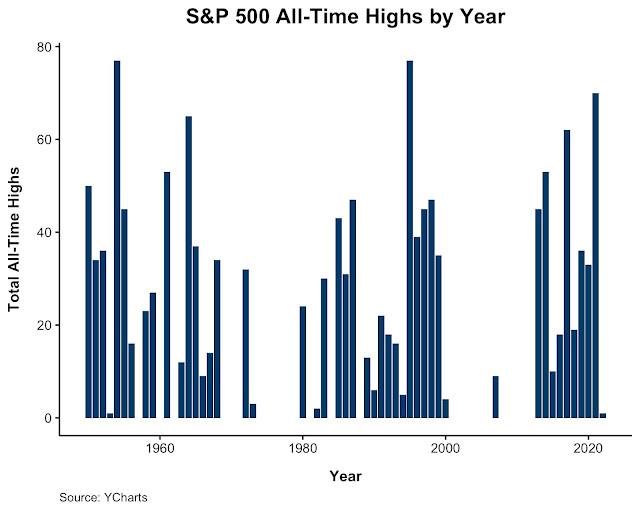 S&P 500 All-Time Highs by Year

Total All-Time Highs

80
60
40
20
0

1960
1980
2000
2020

Year

Source: YCharts